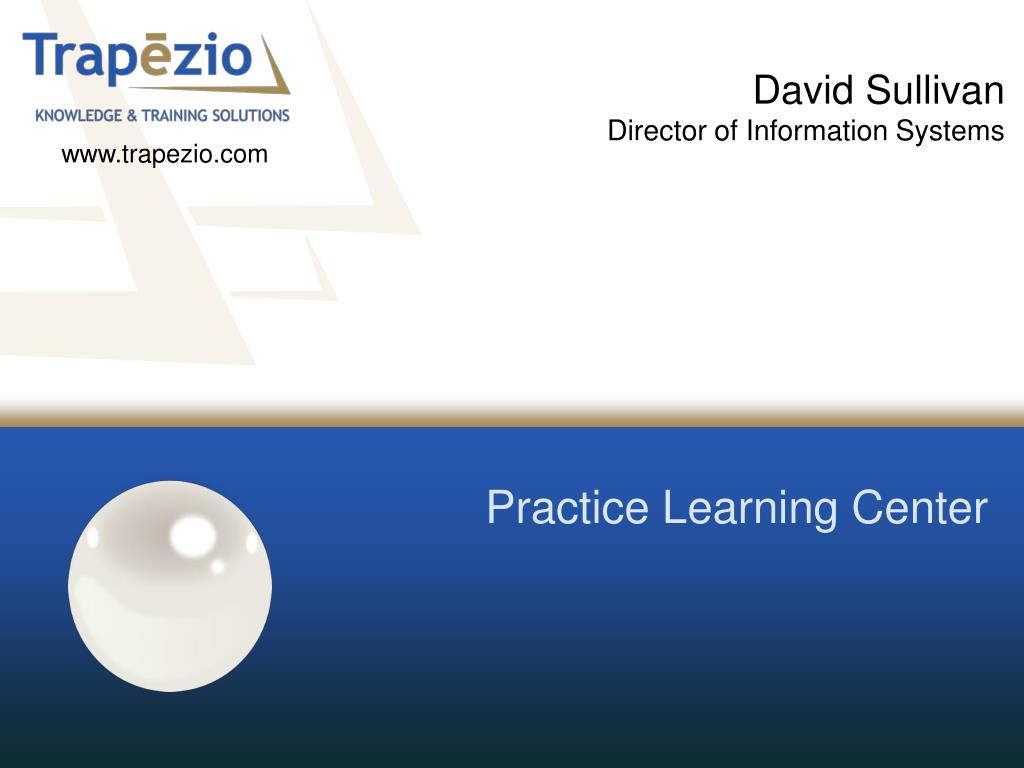 Trapēzio
KNOWLEDGE & TRAINING SOLUTIONS
www.trapezio.com

David Sullivan
Director of Information Systems

Practice Learning Center